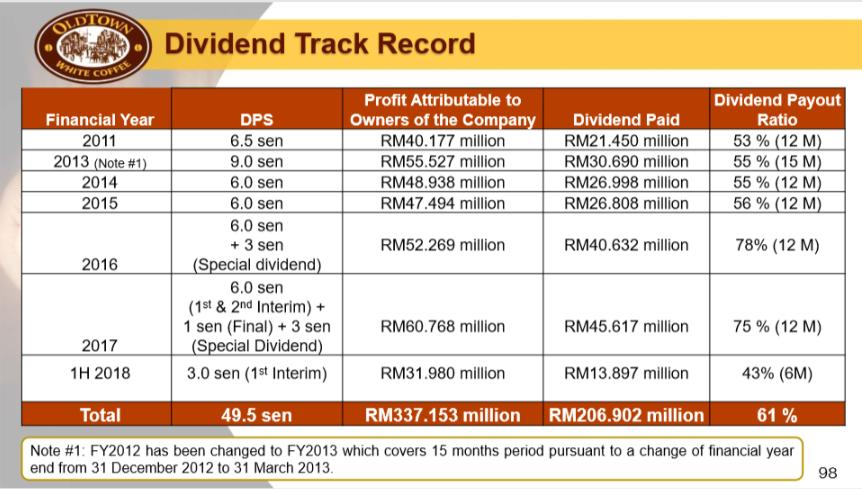 OLDTOWN WHITE COFFEE

Dividend Track Record

| Financial Year | DPS | Profit Attributable to Owners of the Company | Dividend Paid | Dividend Payout Ratio |
|---|---|---|---|---|
| 2011 | 6.5 sen | RM40.177 million | RM21.450 million | 53 % (12 M) |
| 2013 (Note #1) | 9.0 sen | RM55.527 million | RM30.690 million | 55 % (15 M) |
| 2014 | 6.0 sen | RM48.938 million | RM26.998 million | 55 % (12 M) |
| 2015 | 6.0 sen | RM47.494 million | RM26.808 million | 56 % (12 M) |
| 2016 | 6.0 sen + 3 sen (Special dividend) | RM52.269 million | RM40.632 million | 78% (12 M) |
| 2017 | 6.0 sen ($1^{st}$ & $2^{nd}$ Interim) + 1 sen (Final) + 3 sen (Special Dividend) | RM60.768 million | RM45.617 million | 75 % (12 M) |
| 1H 2018 | 3.0 sen ($1^{st}$ Interim) | RM31.980 million | RM13.897 million | 43% (6M) |
| Total | 49.5 sen | RM337.153 million | RM206.902 million | 61 % |

Note #1: FY2012 has been changed to FY2013 which covers 15 months period pursuant to a change of financial year end from 31 December 2012 to 31 March 2013.

98